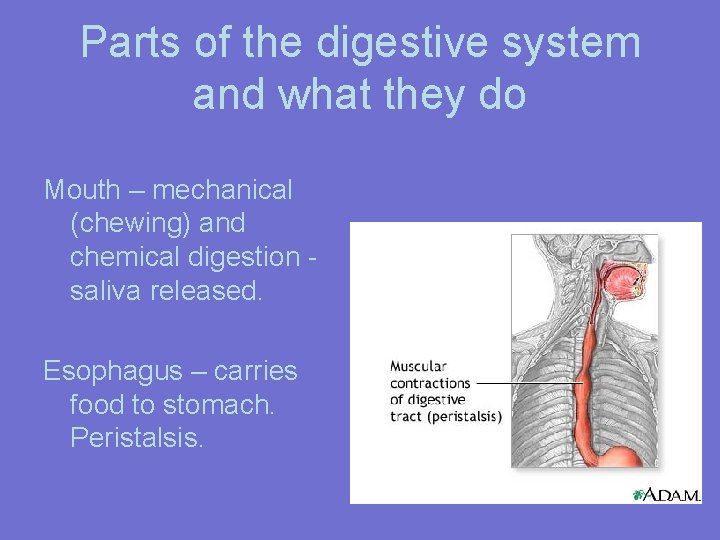 Parts of the digestive system and what they do

Mouth – mechanical (chewing) and chemical digestion - saliva released.

Esophagus – carries food to stomach. Peristalsis.

Muscular contractions of digestive tract (peristalsis)

A.D.A.M.